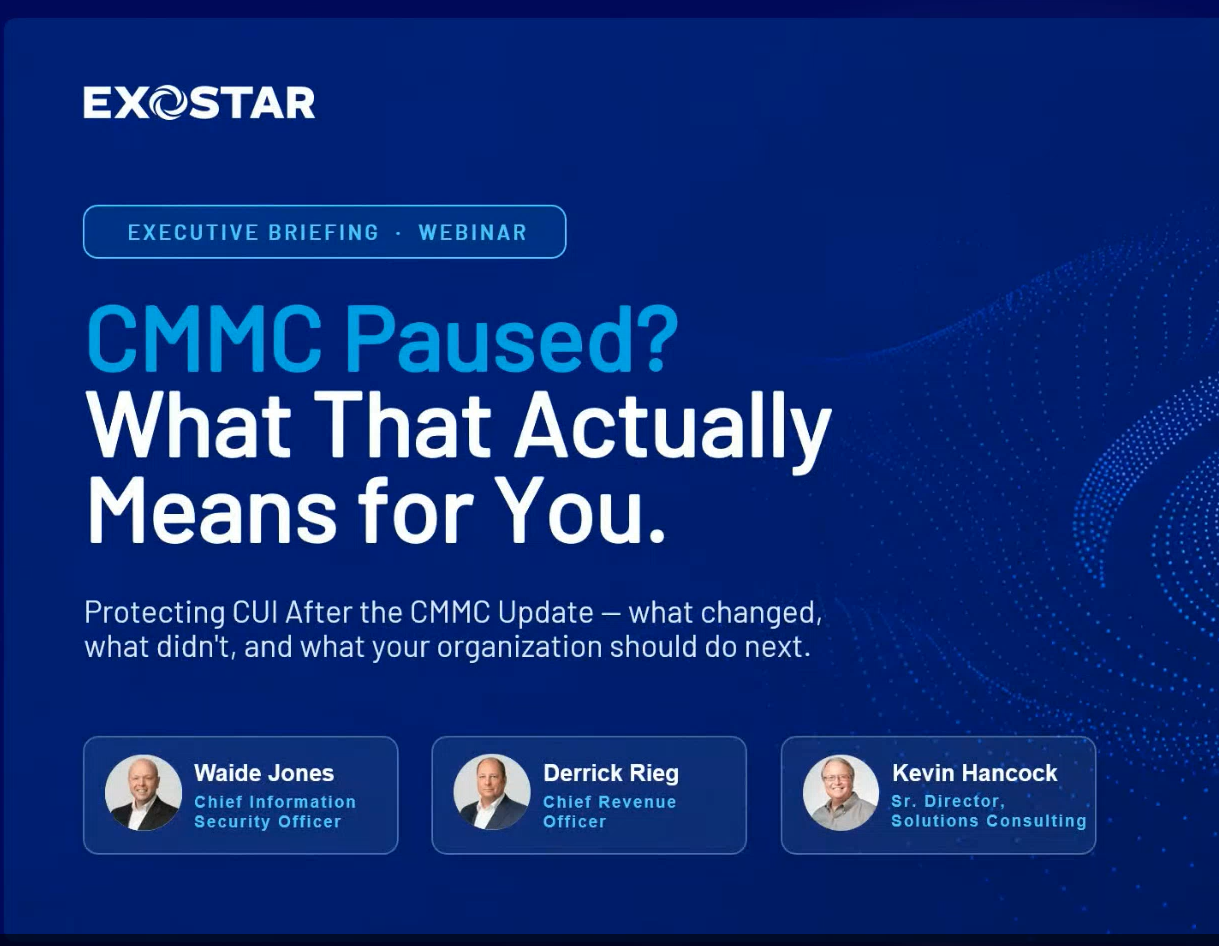 EXOSTAR

EXECUTIVE BRIEFING · WEBINAR

CMMC Paused?
What That Actually Means for You.

Protecting CUI After the CMMC Update — what changed, what didn't, and what your organization should do next.

Waide Jones
Chief Information Security Officer

Derrick Rieg
Chief Revenue Officer

Kevin Hancock
Sr. Director, Solutions Consulting